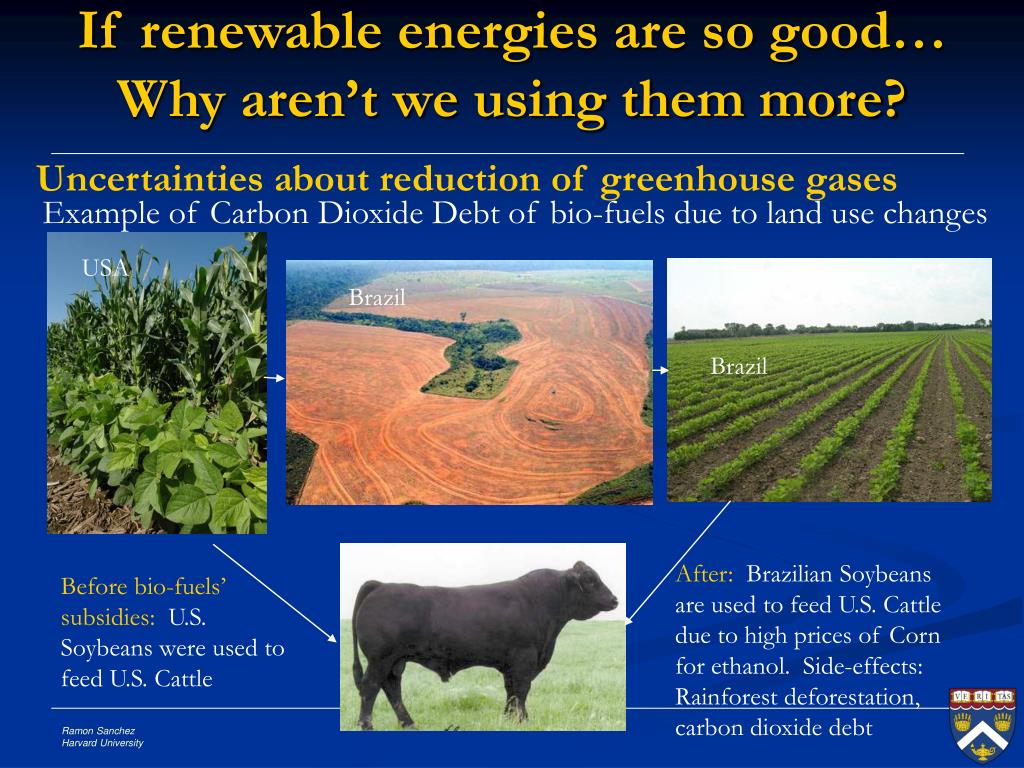 If renewable energies are so good… Why aren’t we using them more?

Uncertainties about reduction of greenhouse gases
Example of Carbon Dioxide Debt of bio-fuels due to land use changes

USA

Brazil

Brazil

Before bio-fuels’ subsidies: U.S. Soybeans were used to feed U.S. Cattle

After: Brazilian Soybeans are used to feed U.S. Cattle due to high prices of Corn for ethanol. Side-effects: Rainforest deforestation, carbon dioxide debt

Ramon Sanchez
Harvard University

VE RI TAS